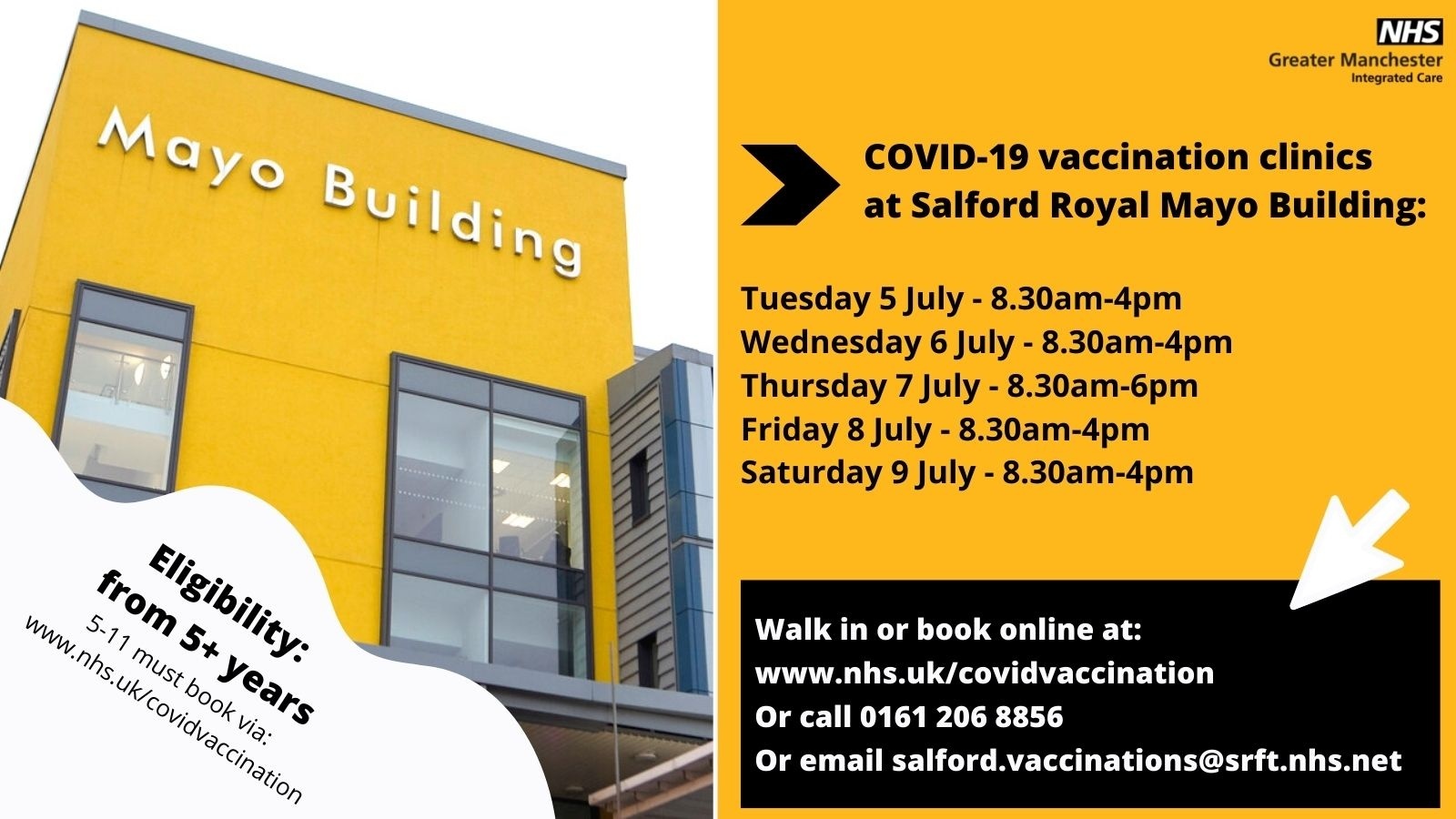 Mayo Building

Eligibility:
from 5+ years
5-11 must book via:
www.nhs.uk/covidvaccination

NHS
Greater Manchester
Integrated Care

COVID-19 vaccination clinics at Salford Royal Mayo Building:

Tuesday 5 July - 8.30am-4pm
Wednesday 6 July - 8.30am-4pm
Thursday 7 July - 8.30am-6pm
Friday 8 July - 8.30am-4pm
Saturday 9 July - 8.30am-4pm

Walk in or book online at:
www.nhs.uk/covidvaccination
Or call 0161 206 8856
Or email salford.vaccinations@srft.nhs.net